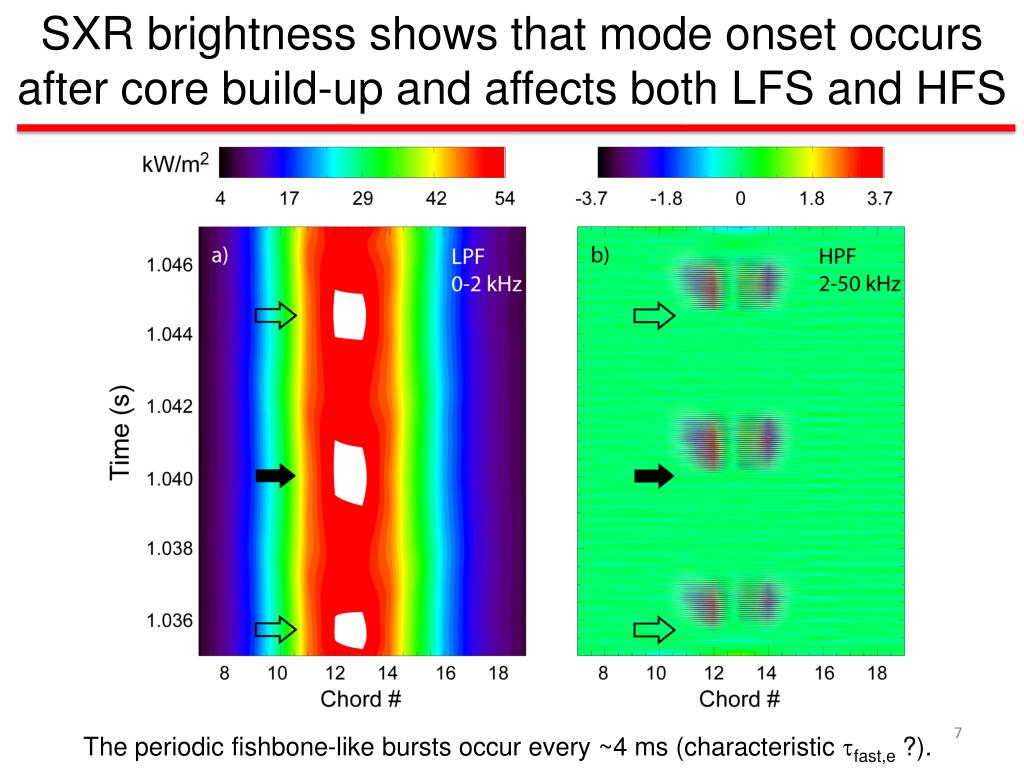 SXR brightness shows that mode onset occurs after core build-up and affects both LFS and HFS

kW/m$^2$

4 17 29 42 54

-3.7 -1.8 0 1.8 3.7

a)

LPF
0-2 kHz

b)

HPF
2-50 kHz

Time (s)

1.046
1.044
1.042
1.040
1.038
1.036

8 10 12 14 16 18
Chord #

8 10 12 14 16 18
Chord #

The periodic fishbone-like bursts occur every ~4 ms (characteristic $\tau_{fast,e}$ ?).

7